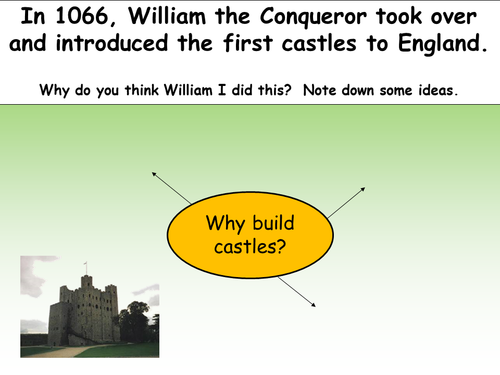 In 1066, William the Conqueror took over and introduced the first castles to England.

Why do you think William I did this? Note down some ideas.

Why build castles?